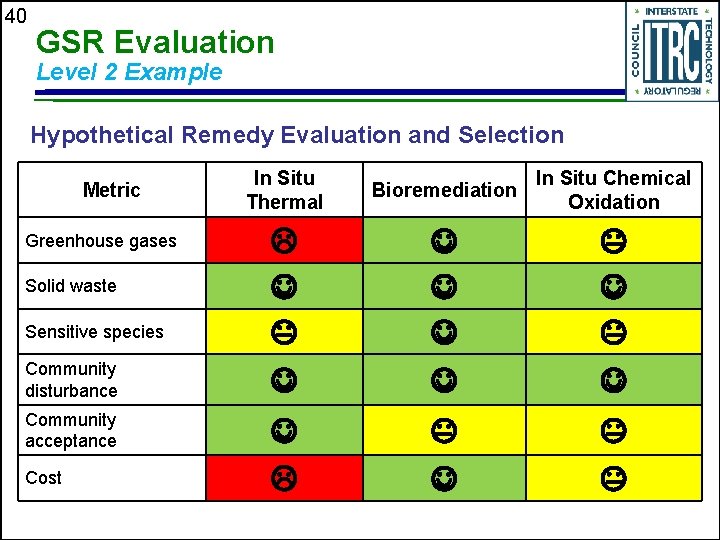 40

GSR Evaluation
Level 2 Example

INTERSTATE TECHNOLOGY REGULATORY COUNCIL
ITRC

Hypothetical Remedy Evaluation and Selection

| Metric | In Situ Thermal | Bioremediation | In Situ Chemical Oxidation |
|---|---|---|---|
| Greenhouse gases | ☹ | ☺ | 😐 |
| Solid waste | ☺ | ☺ | ☺ |
| Sensitive species | 😐 | ☺ | 😐 |
| Community disturbance | ☺ | ☺ | ☺ |
| Community acceptance | ☺ | 😐 | 😐 |
| Cost | ☹ | ☺ | 😐 |